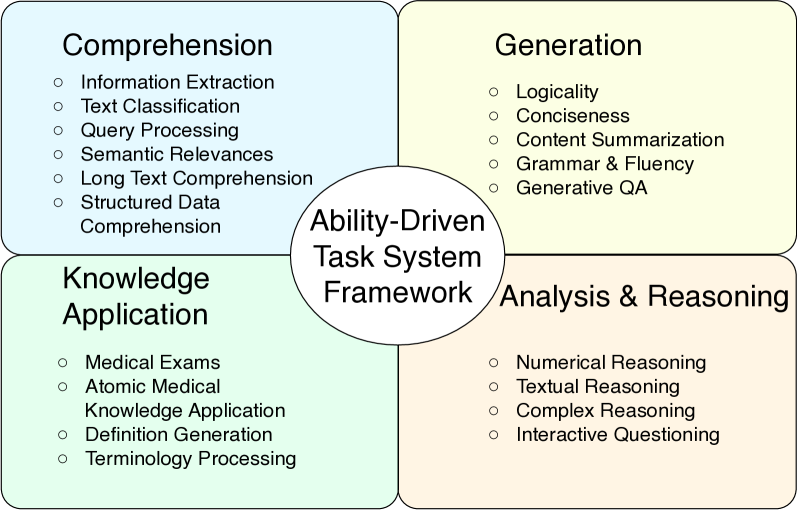 Comprehension

○ Information Extraction
○ Text Classification
○ Query Processing
○ Semantic Relevances
○ Long Text Comprehension
○ Structured Data Comprehension

Generation

○ Logicality
○ Conciseness
○ Content Summarization
○ Grammar & Fluency
○ Generative QA

Ability-Driven Task System Framework

Knowledge Application

○ Medical Exams
○ Atomic Medical Knowledge Application
○ Definition Generation
○ Terminology Processing

Analysis & Reasoning

○ Numerical Reasoning
○ Textual Reasoning
○ Complex Reasoning
○ Interactive Questioning